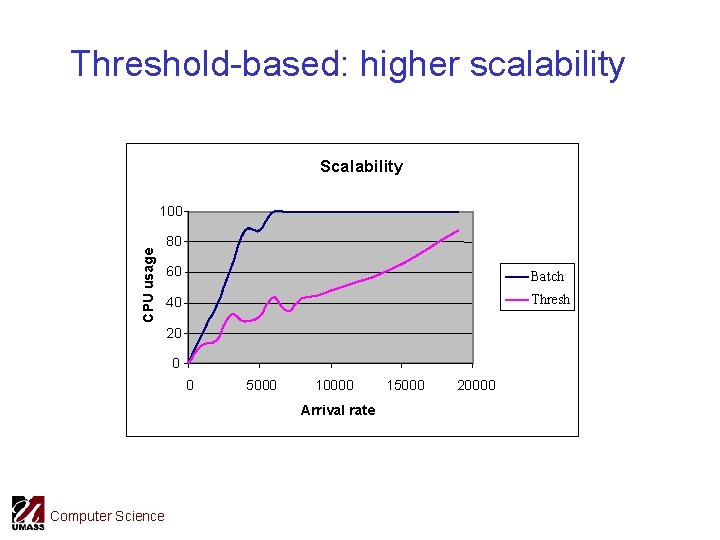 Threshold-based: higher scalability

Scalability

CPU usage

100
80
60
40
20
0

0 5000 10000 15000 20000

Arrival rate

Batch
Thresh

UMASS
Computer Science